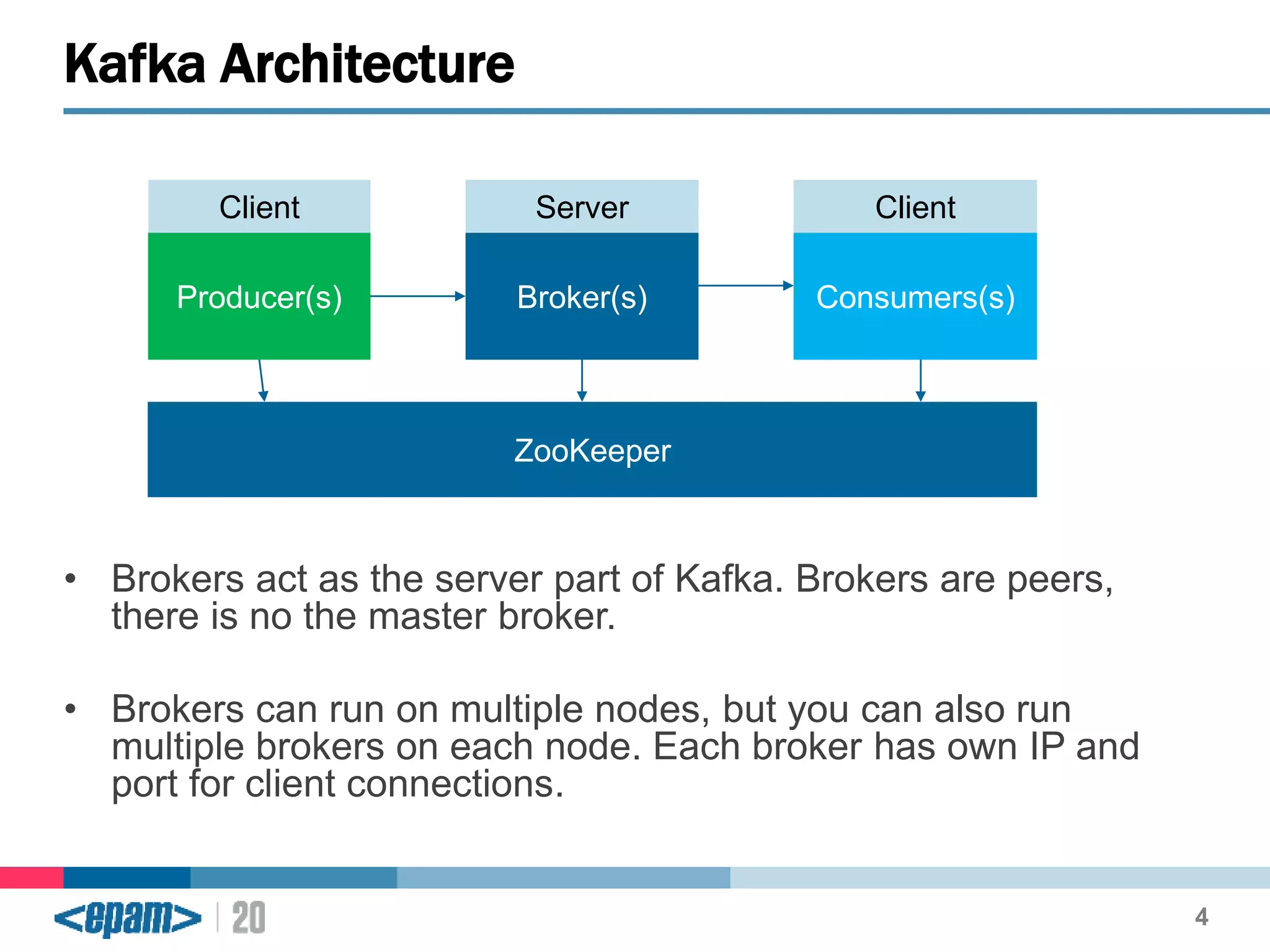 Kafka Architecture

Client

Producer(s)

Server

Broker(s)

Client

Consumers(s)

ZooKeeper

• Brokers act as the server part of Kafka. Brokers are peers, there is no the master broker.

• Brokers can run on multiple nodes, but you can also run multiple brokers on each node. Each broker has own IP and port for client connections.

<epam> | 20

4